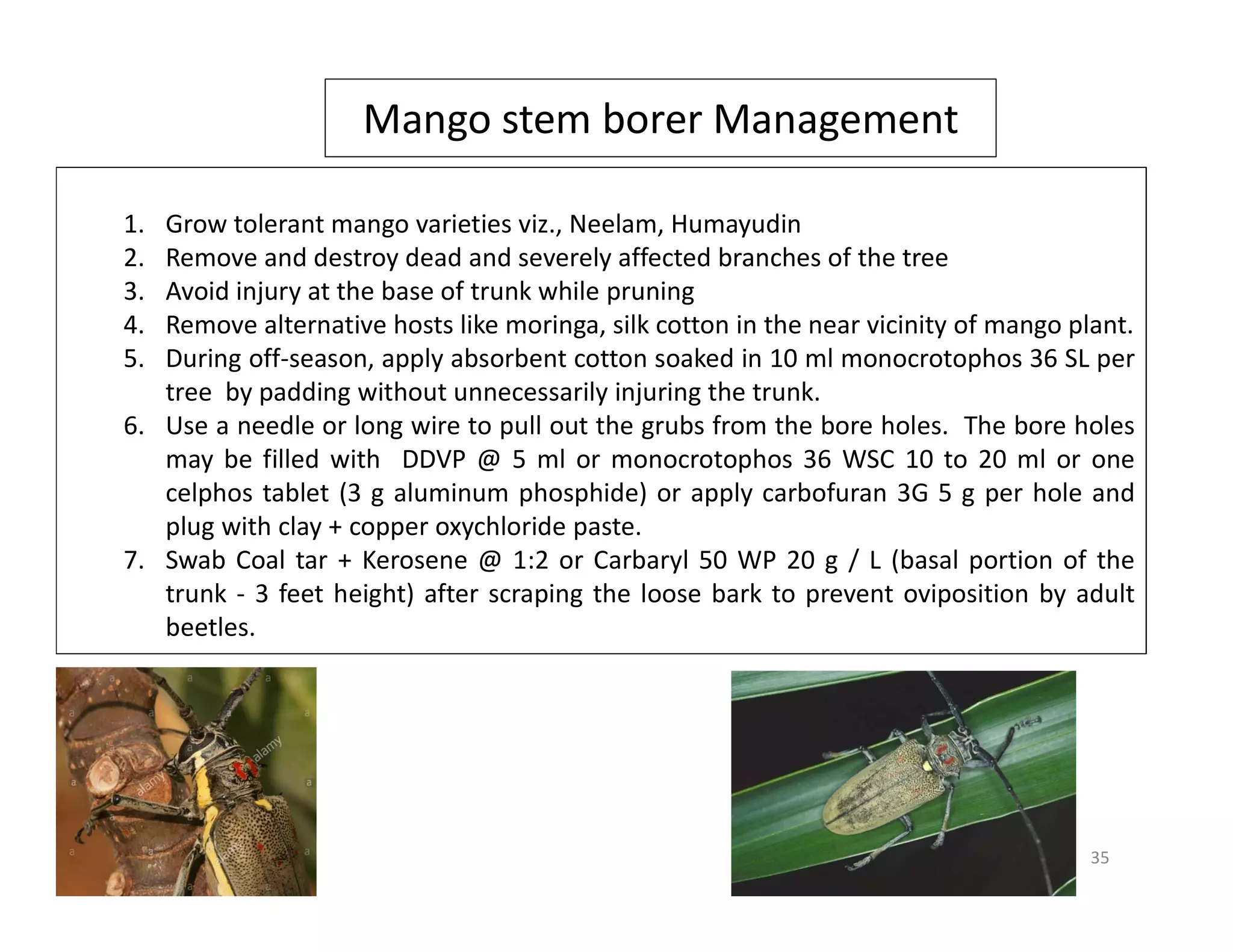 Mango stem borer Management

1. Grow tolerant mango varieties viz., Neelam, Humayudin
2. Remove and destroy dead and severely affected branches of the tree
3. Avoid injury at the base of trunk while pruning
4. Remove alternative hosts like moringa, silk cotton in the near vicinity of mango plant.
5. During off-season, apply absorbent cotton soaked in 10 ml monocrotophos 36 SL per tree by padding without unnecessarily injuring the trunk.
6. Use a needle or long wire to pull out the grubs from the bore holes. The bore holes may be filled with DDVP @ 5 ml or monocrotophos 36 WSC 10 to 20 ml or one celphos tablet (3 g aluminum phosphide) or apply carbofuran 3G 5 g per hole and plug with clay + copper oxychloride paste.
7. Swab Coal tar + Kerosene @ 1:2 or Carbaryl 50 WP 20 g / L (basal portion of the trunk - 3 feet height) after scraping the loose bark to prevent oviposition by adult beetles.

alamy

alamy

35